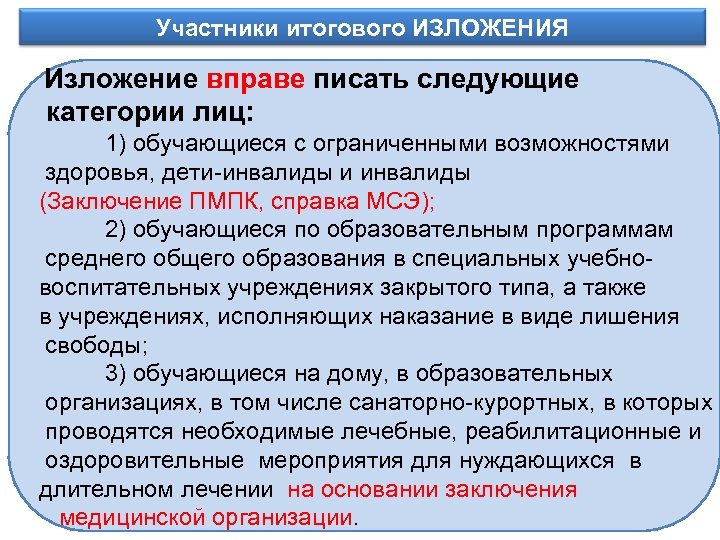 Участники итогового ИЗЛОЖЕНИЯ

Изложение вправе писать следующие категории лиц:

1) обучающиеся с ограниченными возможностями здоровья, дети-инвалиды и инвалиды (Заключение ПМПК, справка МСЭ);

2) обучающиеся по образовательным программам среднего общего образования в специальных учебно-воспитательных учреждениях закрытого типа, а также в учреждениях, исполняющих наказание в виде лишения свободы;

3) обучающиеся на дому, в образовательных организациях, в том числе санаторно-курортных, в которых проводятся необходимые лечебные, реабилитационные и оздоровительные мероприятия для нуждающихся в длительном лечении на основании заключения медицинской организации.